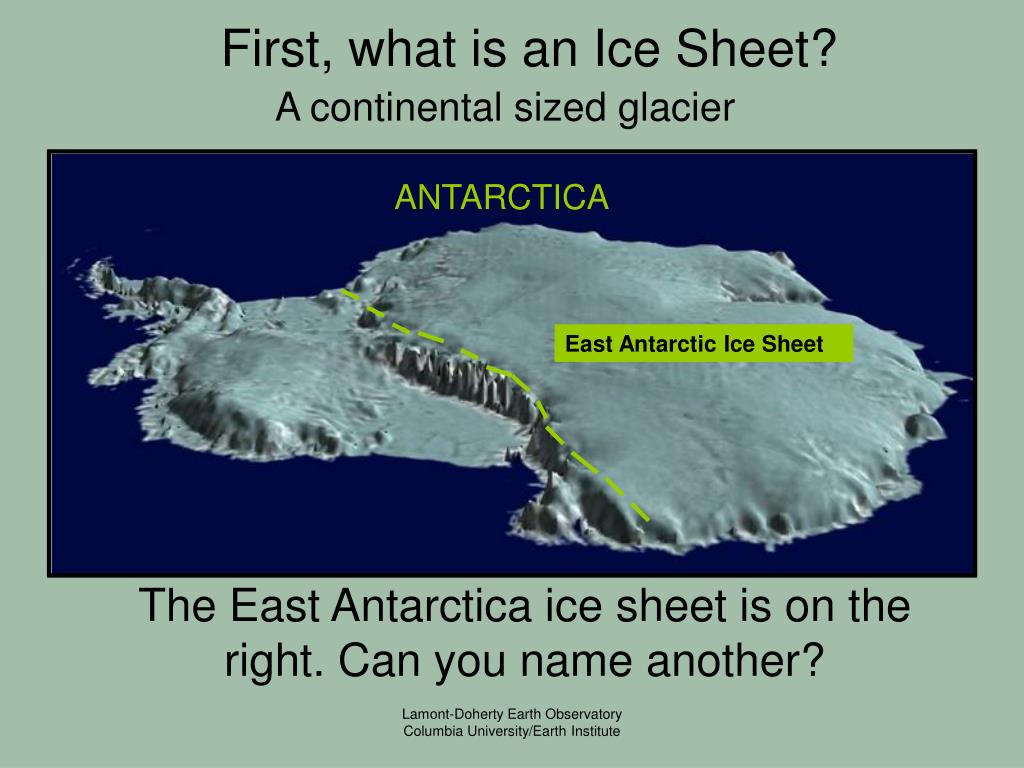 First, what is an Ice Sheet?
A continental sized glacier

ANTARCTICA

East Antarctic Ice Sheet

The East Antarctica ice sheet is on the right. Can you name another?

Lamont-Doherty Earth Observatory
Columbia University/Earth Institute